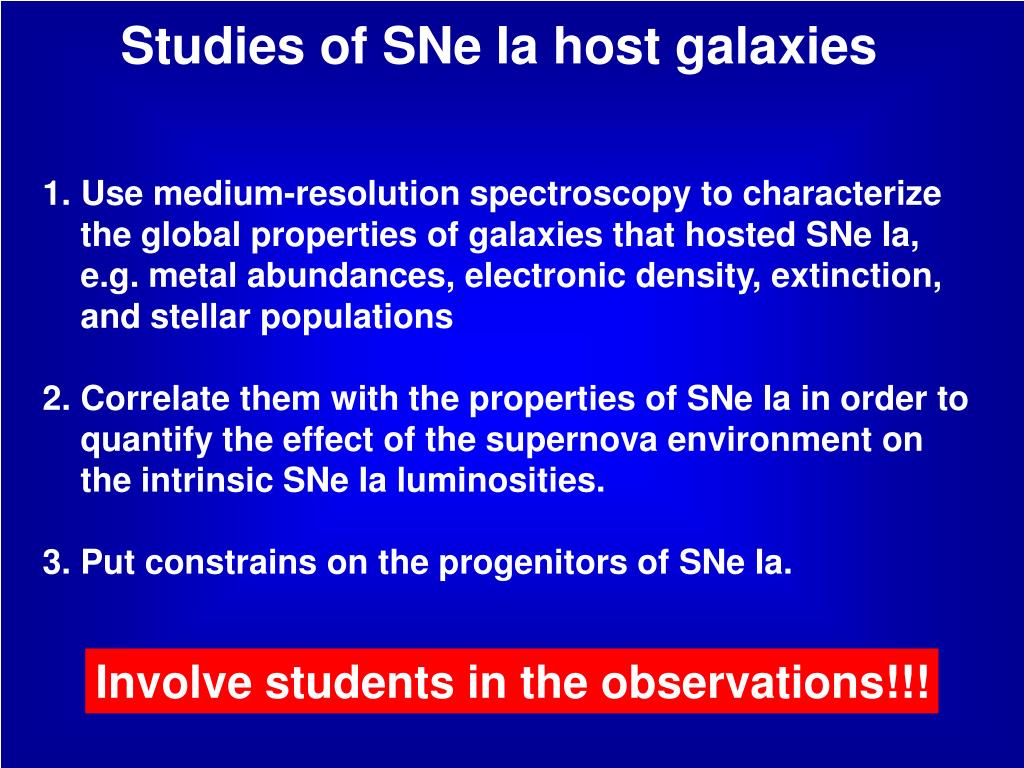 Studies of SNe Ia host galaxies

1. Use medium-resolution spectroscopy to characterize the global properties of galaxies that hosted SNe Ia, e.g. metal abundances, electronic density, extinction, and stellar populations

2. Correlate them with the properties of SNe Ia in order to quantify the effect of the supernova environment on the intrinsic SNe Ia luminosities.

3. Put constrains on the progenitors of SNe Ia.

Involve students in the observations!!!